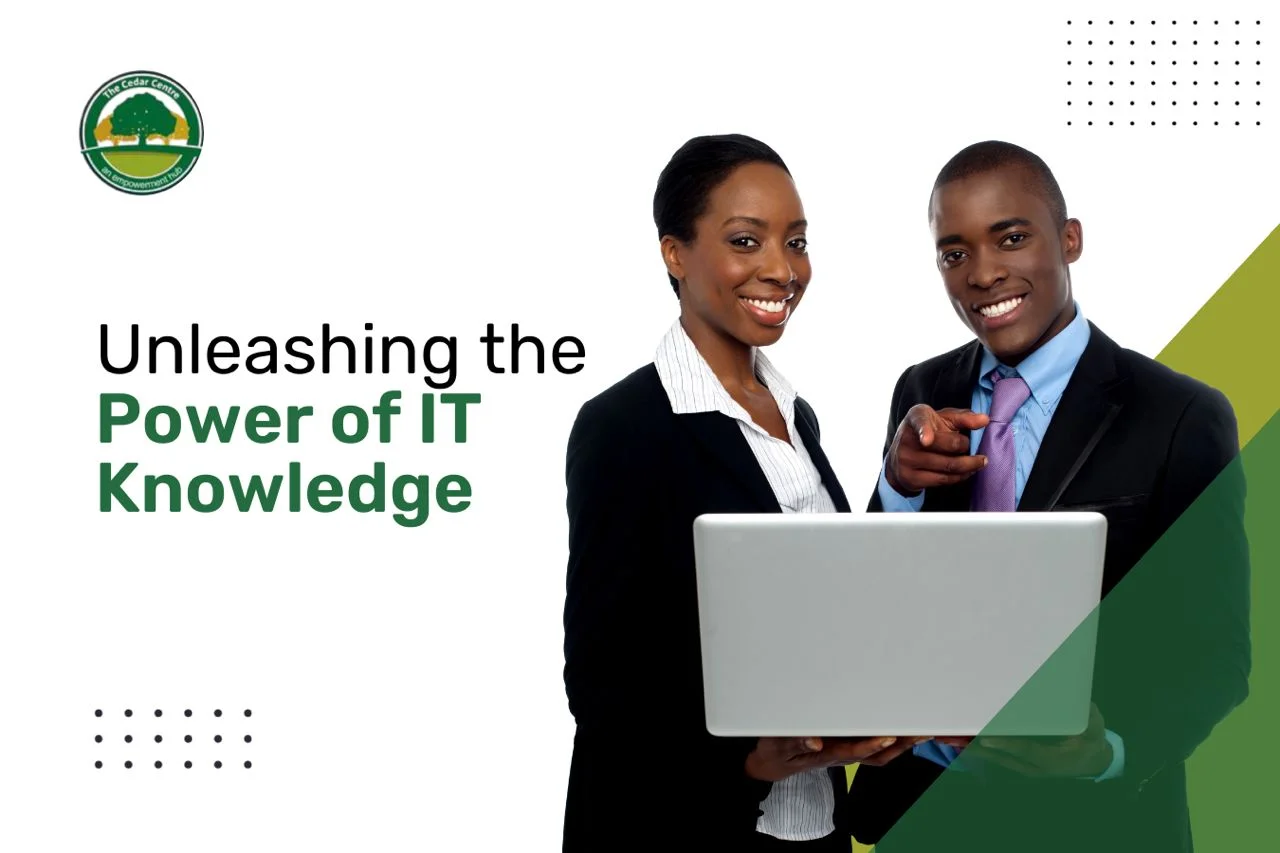 The Cedar Centre
an empowerment hub

Unleashing the Power of IT Knowledge